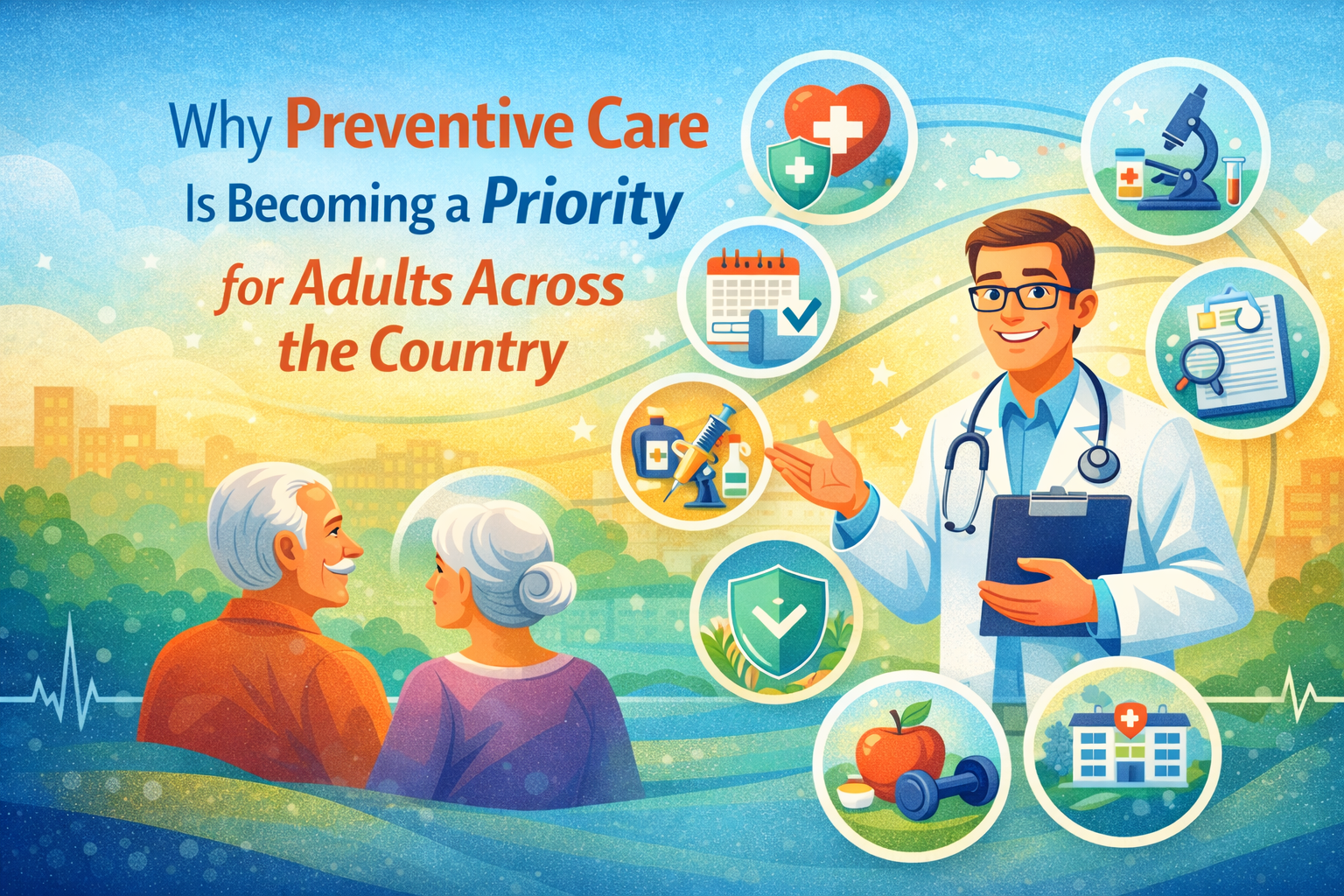 Why Preventive Care Is Becoming a Priority for Adults Across the Country